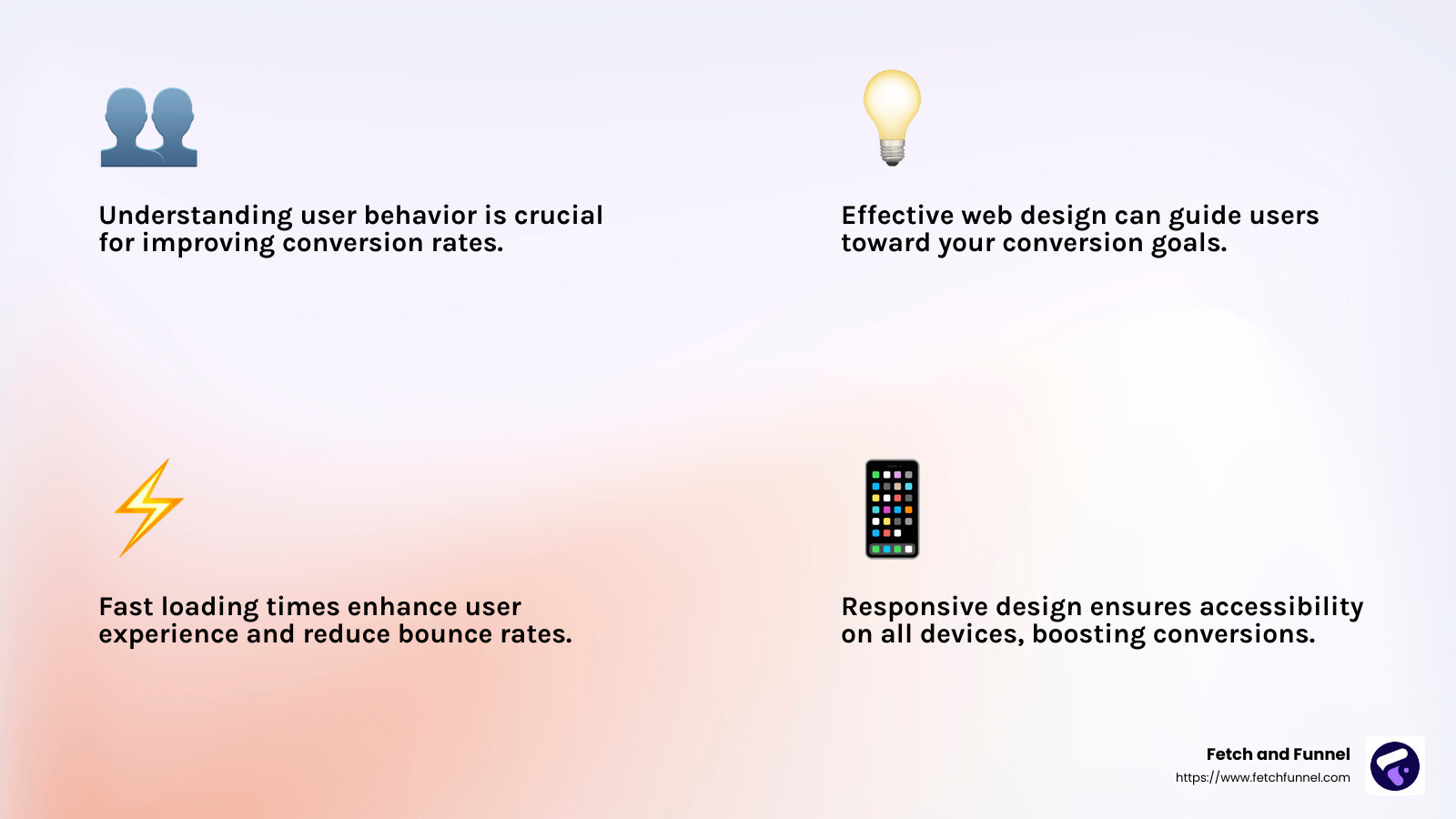 Understanding user behavior is crucial for improving conversion rates.

Effective web design can guide users toward your conversion goals.

Fast loading times enhance user experience and reduce bounce rates.

Responsive design ensures accessibility on all devices, boosting conversions.

Fetch and Funnel
https://www.fetchfunnel.com